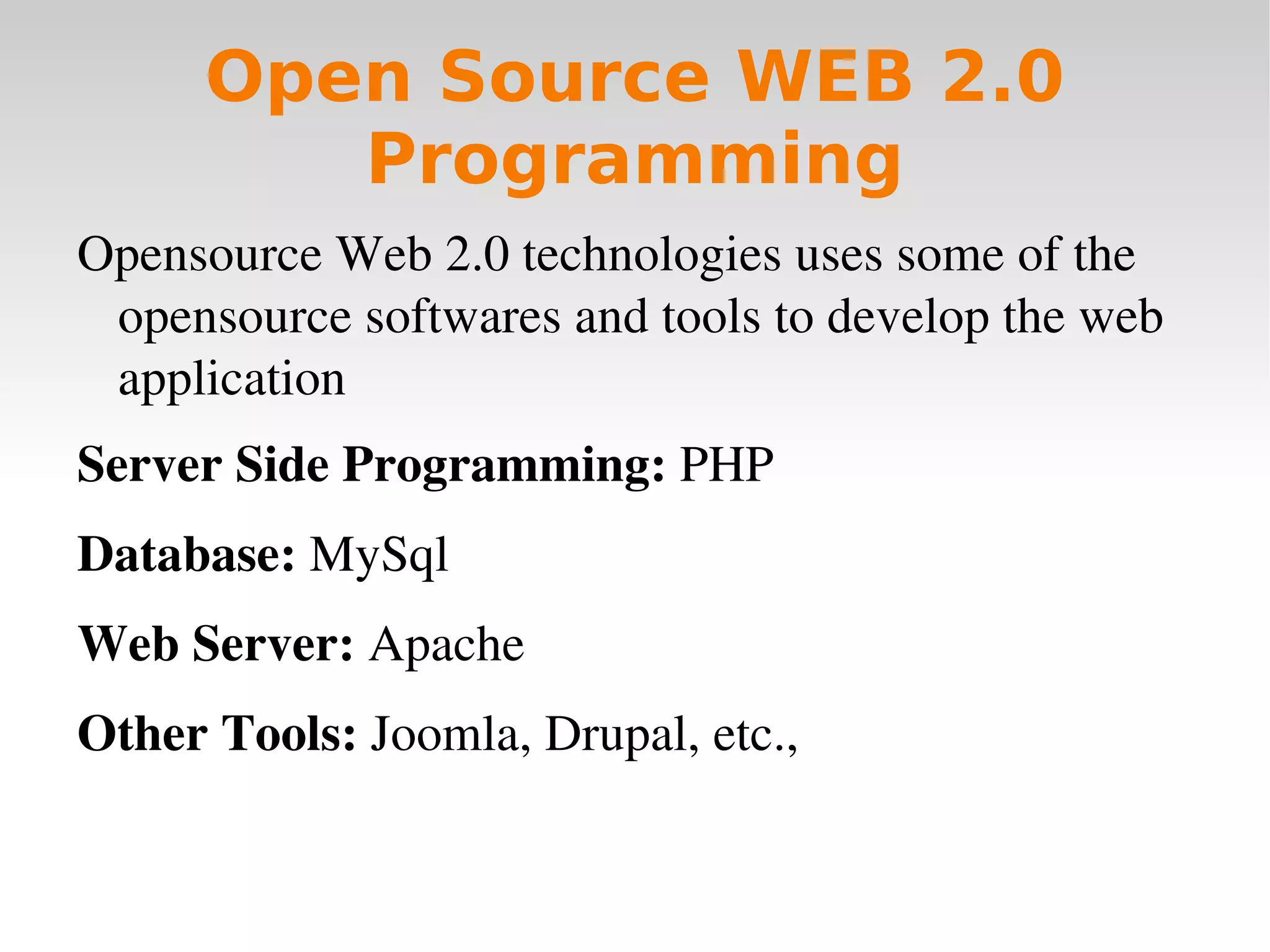 Open Source WEB 2.0 Programming

Opensource Web 2.0 technologies uses some of the opensource softwares and tools to develop the web application

Server Side Programming: PHP

Database: MySql

Web Server: Apache

Other Tools: Joomla, Drupal, etc.,